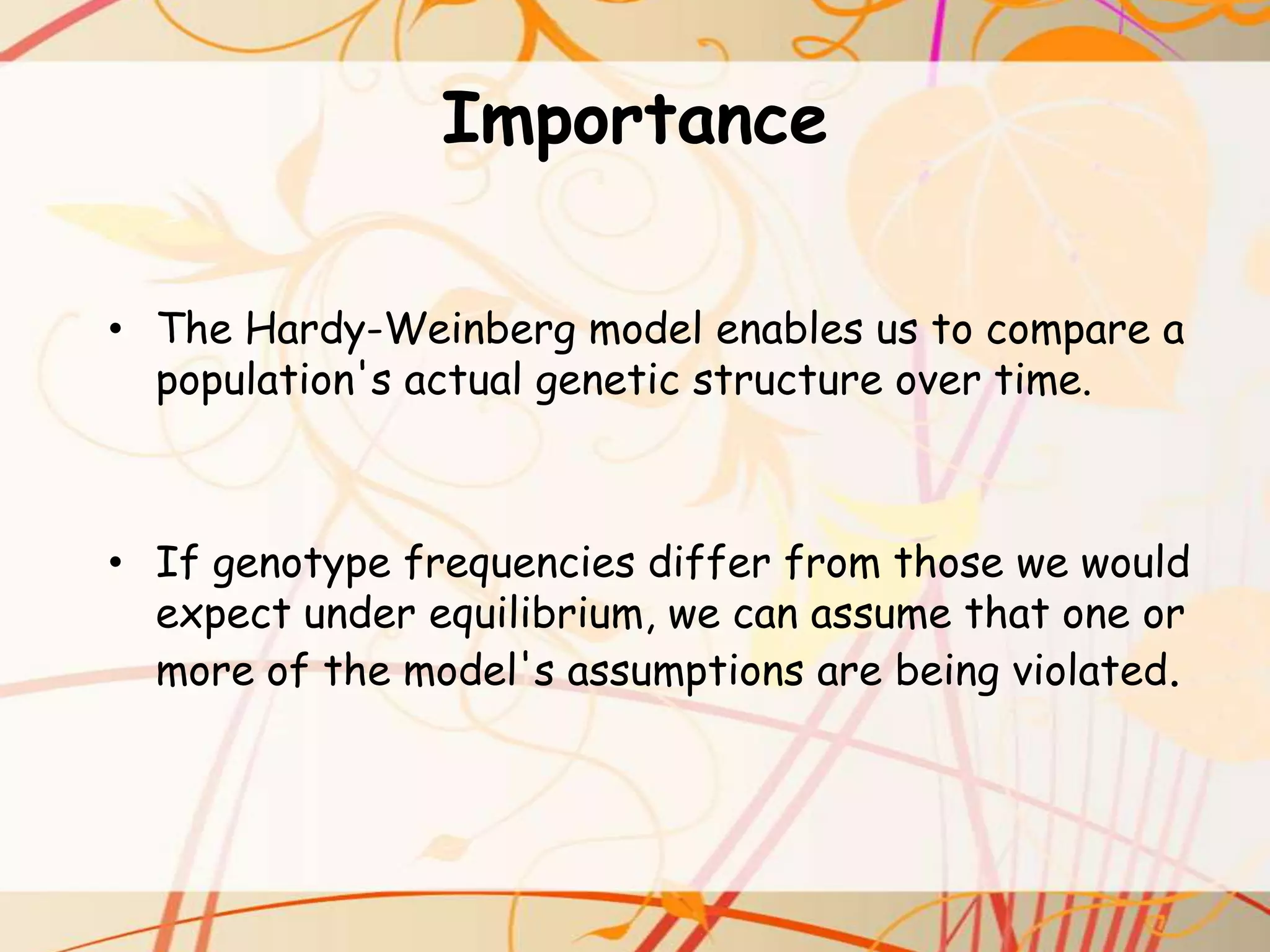 Importance

• The Hardy-Weinberg model enables us to compare a population's actual genetic structure over time.

• If genotype frequencies differ from those we would expect under equilibrium, we can assume that one or more of the model's assumptions are being violated.